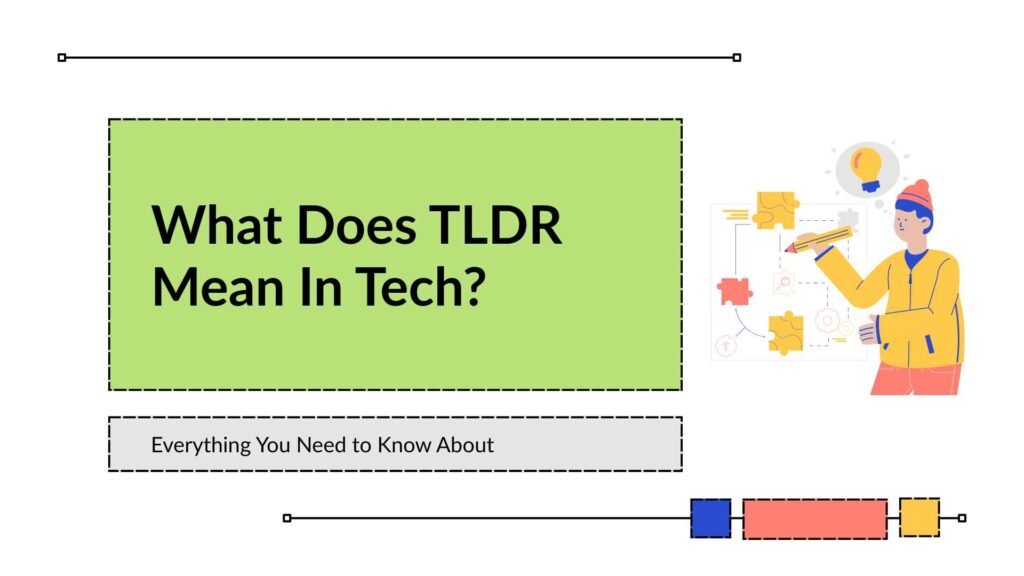 What Does TLDR Mean In Tech?

Everything You Need to Know About